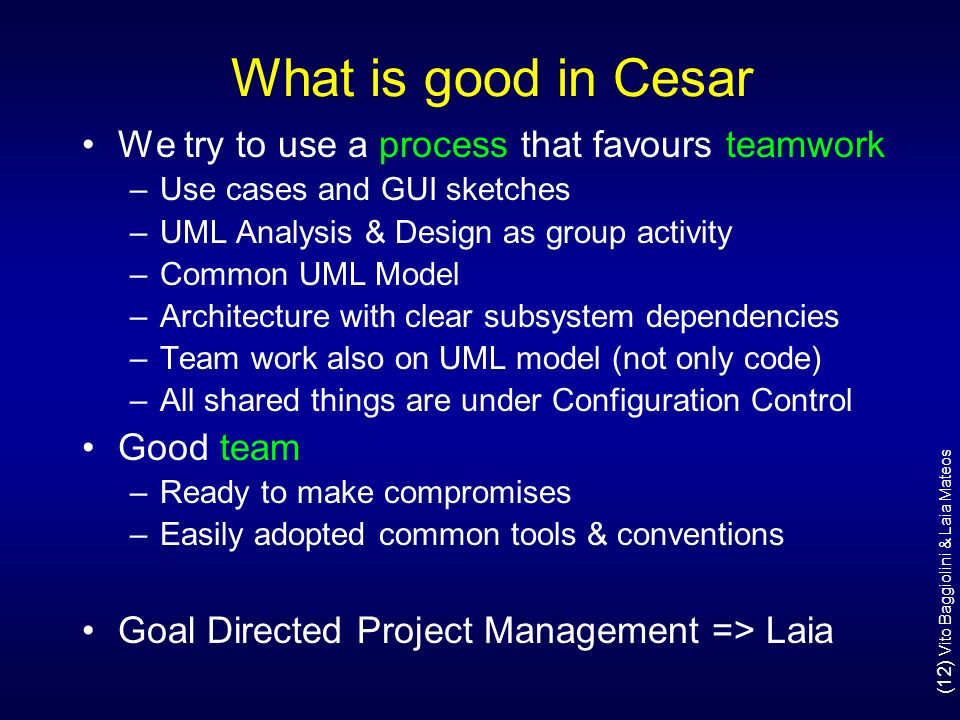 What is good in Cesar

• We try to use a process that favours teamwork
– Use cases and GUI sketches
– UML Analysis & Design as group activity
– Common UML Model
– Architecture with clear subsystem dependencies
– Team work also on UML model (not only code)
– All shared things are under Configuration Control

• Good team
– Ready to make compromises
– Easily adopted common tools & conventions

• Goal Directed Project Management => Laia

(12) Vito Baggiolini & Laia Mateos